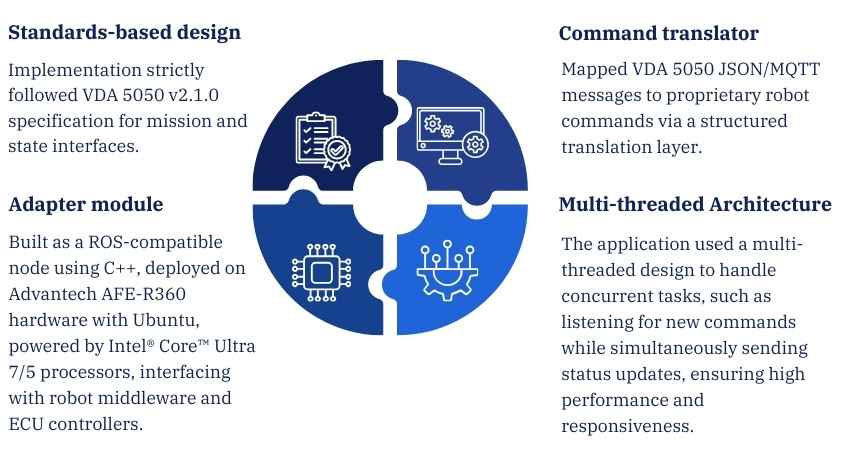 Standards-based design

Implementation strictly followed VDA 5050 v2.1.0 specification for mission and state interfaces.

Adapter module

Built as a ROS-compatible node using C++, deployed on Advantech AFE-R360 hardware with Ubuntu, powered by Intel® Core™ Ultra 7/5 processors, interfacing with robot middleware and ECU controllers.

Command translator

Mapped VDA 5050 JSON/MQTT messages to proprietary robot commands via a structured translation layer.

Multi-threaded Architecture

The application used a multi-threaded design to handle concurrent tasks, such as listening for new commands while simultaneously sending status updates, ensuring high performance and responsiveness.